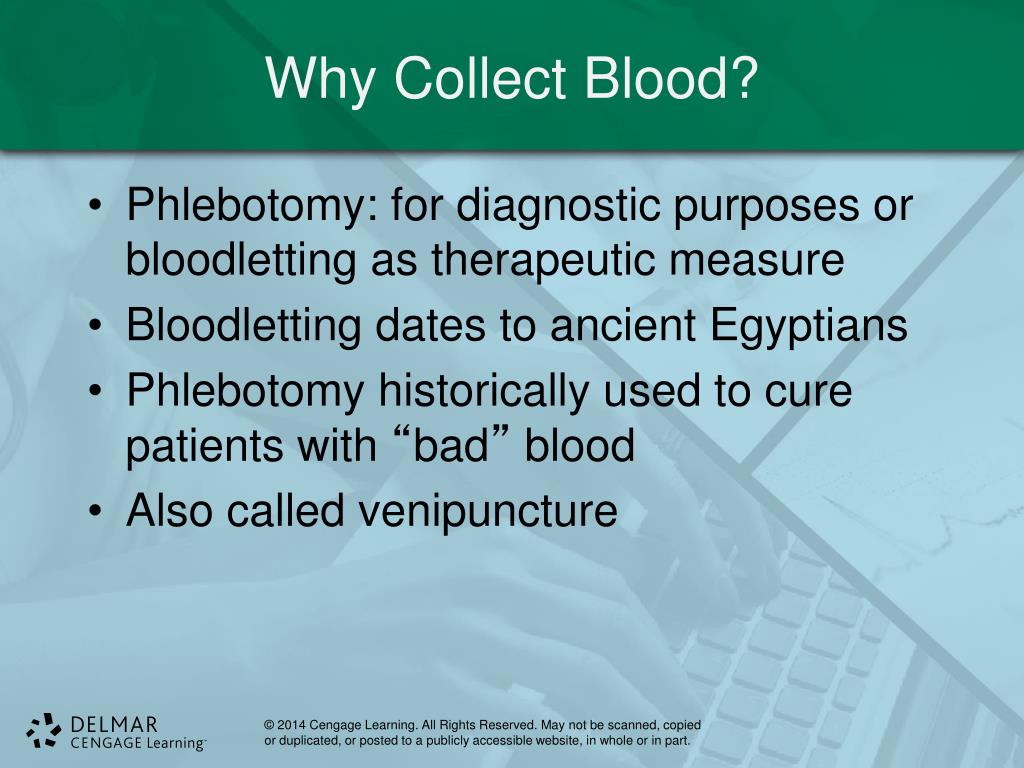 Why Collect Blood?

• Phlebotomy: for diagnostic purposes or bloodletting as therapeutic measure
• Bloodletting dates to ancient Egyptians
• Phlebotomy historically used to cure patients with “bad” blood
• Also called venipuncture

DELMAR
CENGAGE Learning™

© 2014 Cengage Learning. All Rights Reserved. May not be scanned, copied or duplicated, or posted to a publicly accessible website, in whole or in part.